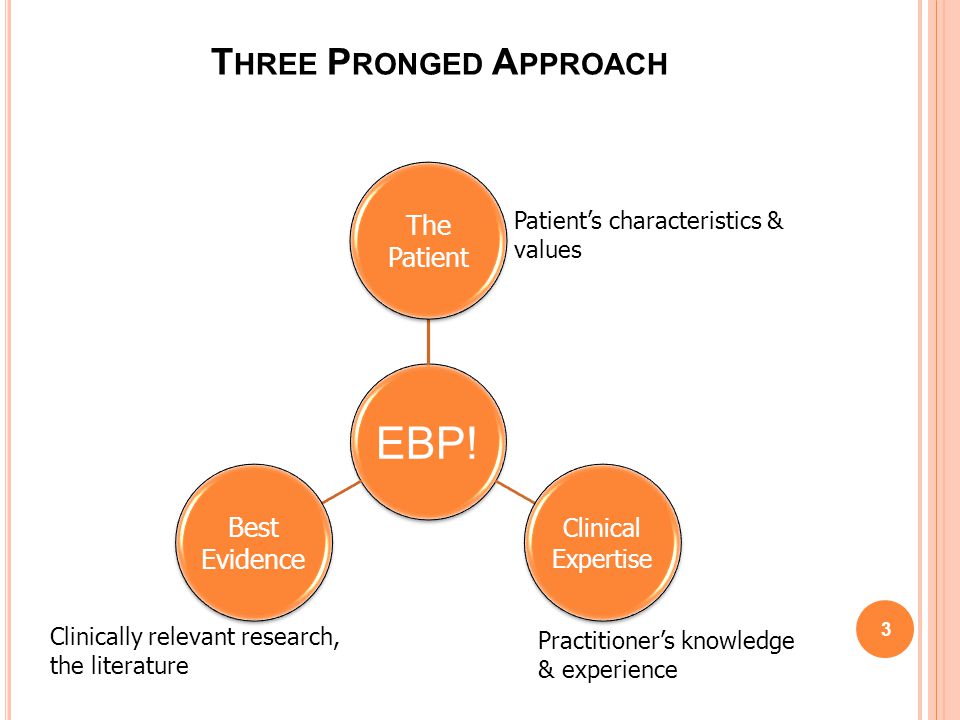 THREE PRONGED APPROACH

The Patient

Patient's characteristics & values

EBP!

Best Evidence

Clinical Expertise

Clinically relevant research, the literature

Practitioner's knowledge & experience

3